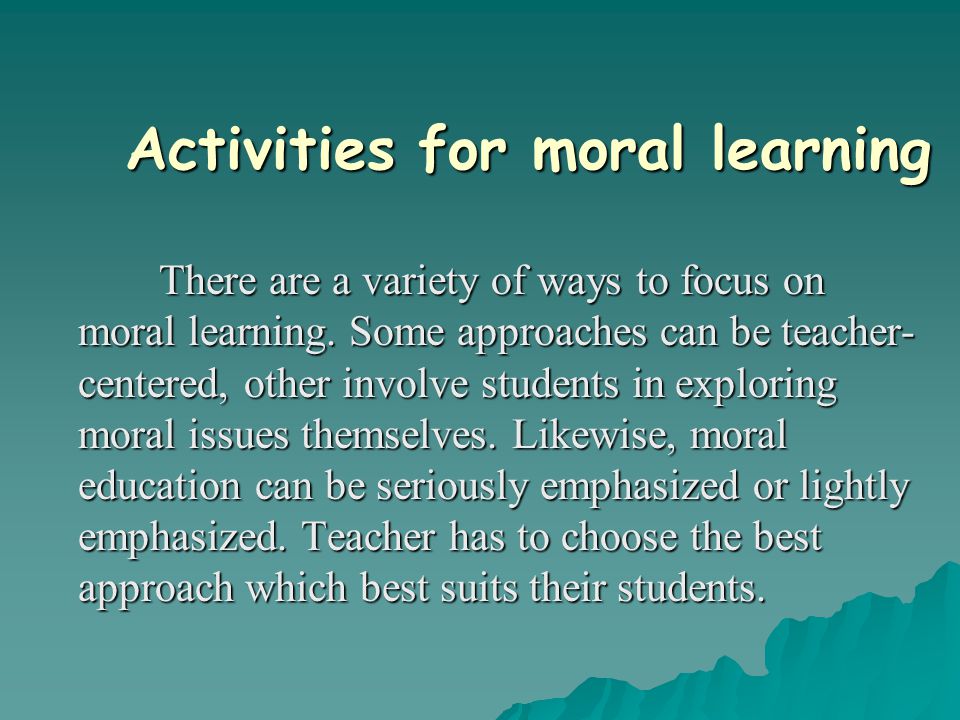 Activities for moral learning

There are a variety of ways to focus on moral learning. Some approaches can be teacher-centered, other involve students in exploring moral issues themselves. Likewise, moral education can be seriously emphasized or lightly emphasized. Teacher has to choose the best approach which best suits their students.